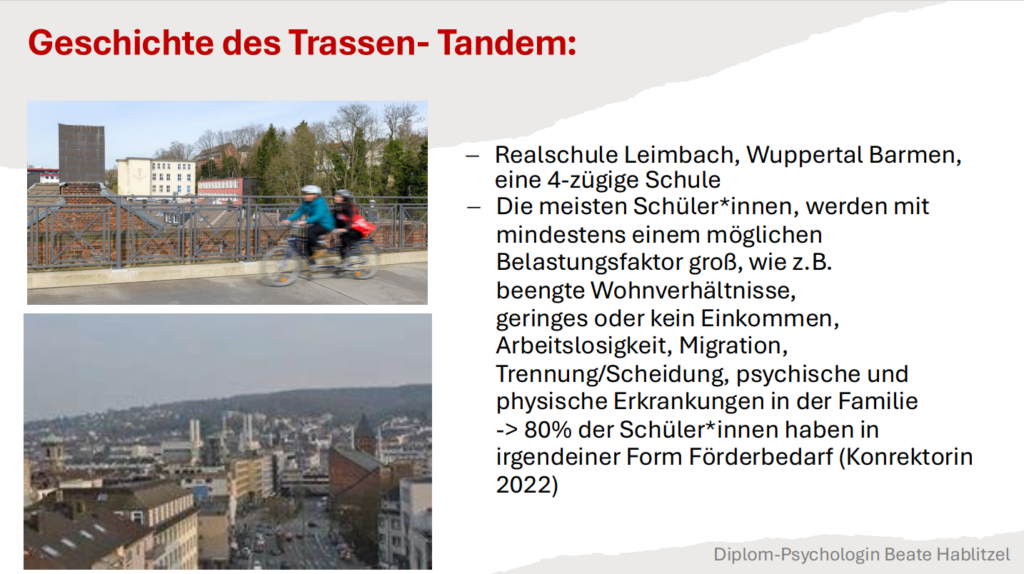 Geschichte des Trassen- Tandem:

– Realschule Leimbach, Wuppertal Barmen, eine 4-zügige Schule
– Die meisten Schüler*innen, werden mit mindestens einem möglichen Belastungsfaktor groß, wie z.B. beengte Wohnverhältnisse, geringes oder kein Einkommen, Arbeitslosigkeit, Migration, Trennung/Scheidung, psychische und physische Erkrankungen in der Familie -> 80% der Schüler*innen haben in irgendeiner Form Förderbedarf (Konrektorin 2022)

Diplom-Psychologin Beate Hablitzel